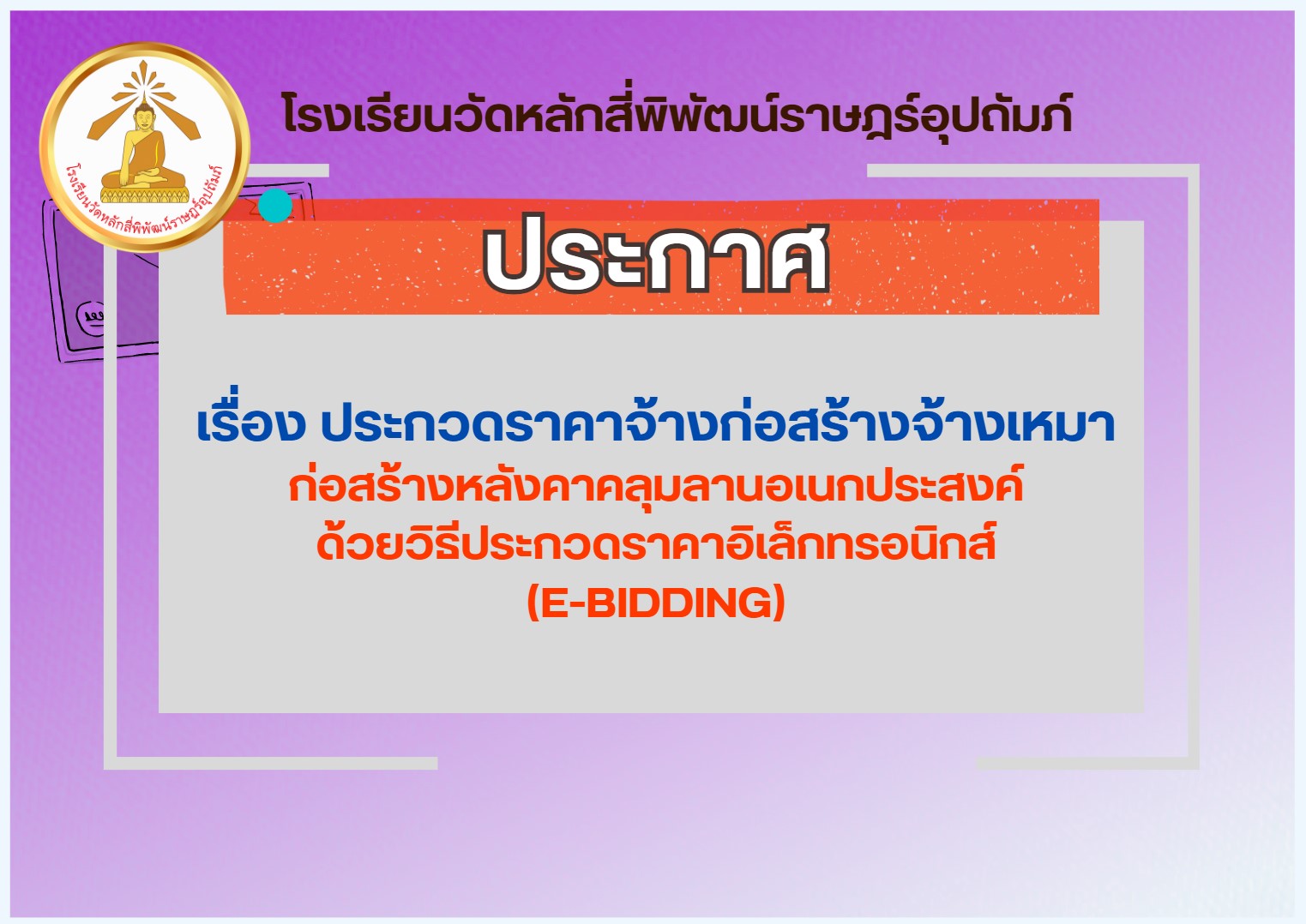 โรงเรียนวัดหลักสี่พิพัฒน์ราษฎร์อุปถัมภ์

โรงเรียนวัดหลักสี่พิพัฒน์ราษฎร์อุปถัมภ์

ประกาศ

เรื่อง ประกวดราคาจ้างก่อสร้างจ้างเหมา
ก่อสร้างหลังคาคลุมลานอเนกประสงค์
ด้วยวิธีประกวดราคาอิเล็กทรอนิกส์
(E-BIDDING)